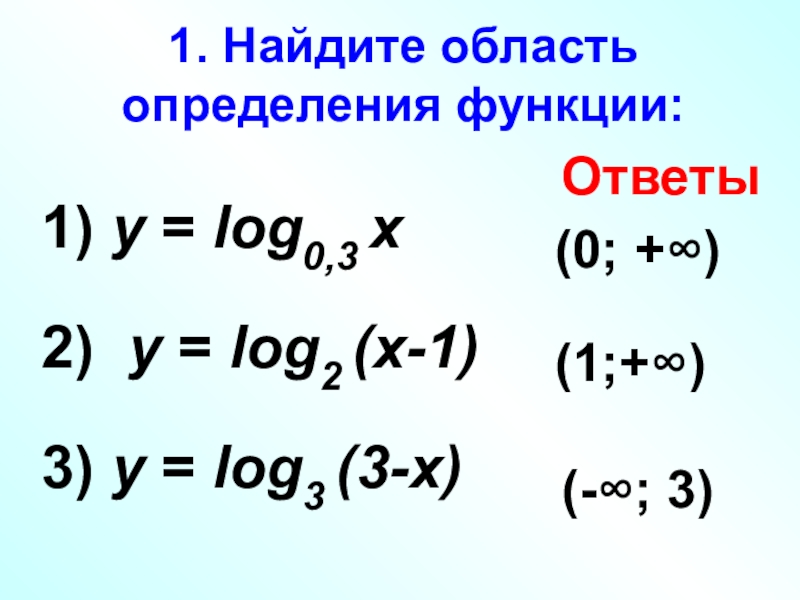 1. Найдите область определения функции:

Ответы

1) $y = log_{0,3} x$

$(0; +\infty)$

2) $y = log_2 (x-1)$

$(1;+\infty)$

3) $y = log_3 (3-x)$

$(-\infty; 3)$